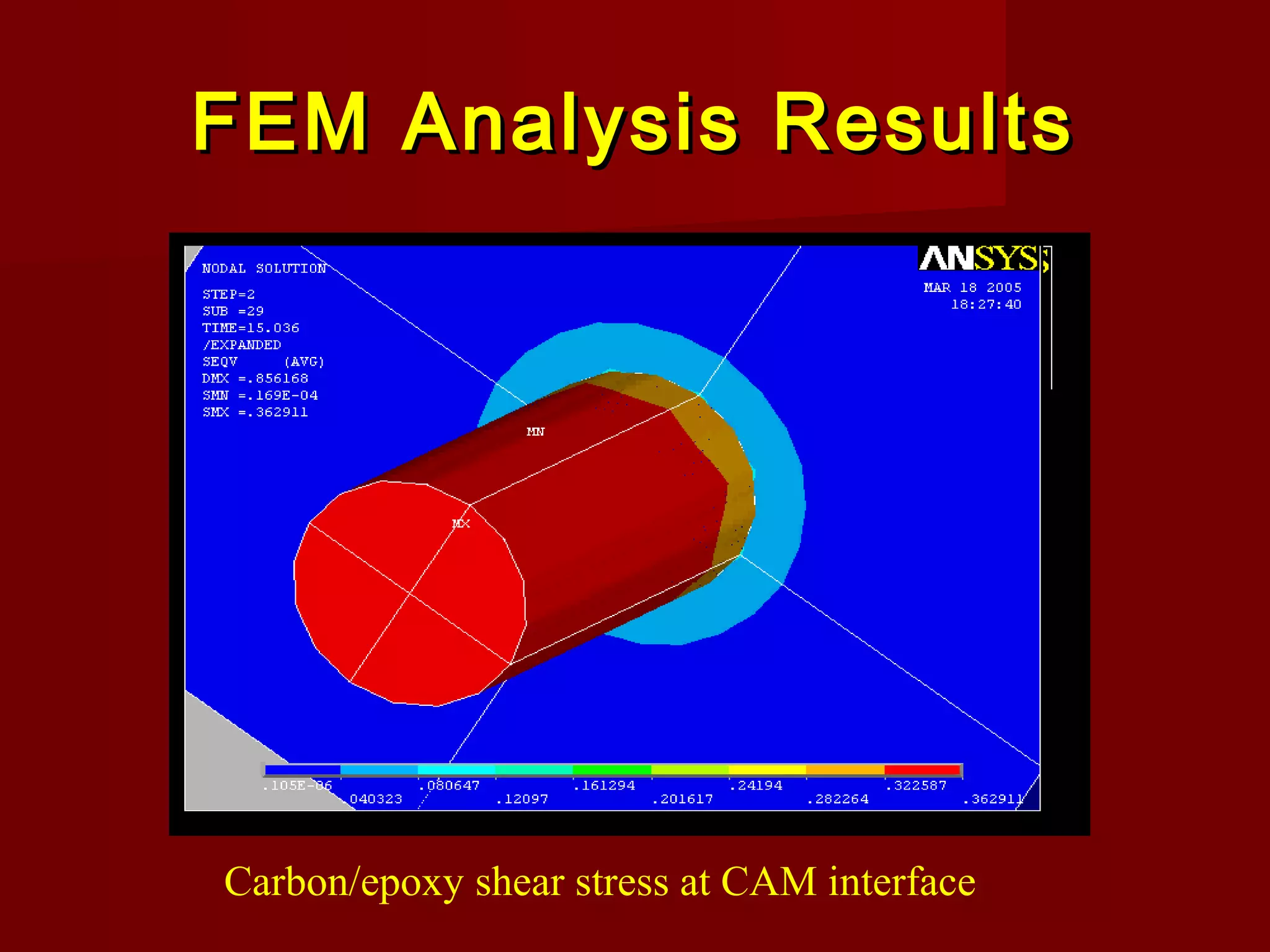 FEM Analysis Results

NODAL SOLUTION

STEP=2
SUB =29
TIME=15.036
/EXPANDED
SEQV (AVG)
DMX =.856168
SMN =.169E-04
SMX =.362911

ANSYS

MAR 18 2005
18:27:40

MN

MX

.105E-06
.040323
.080647
.12097
.161294
.201617
.24194
.282264
.322587
.362911

Carbon/epoxy shear stress at CAM interface